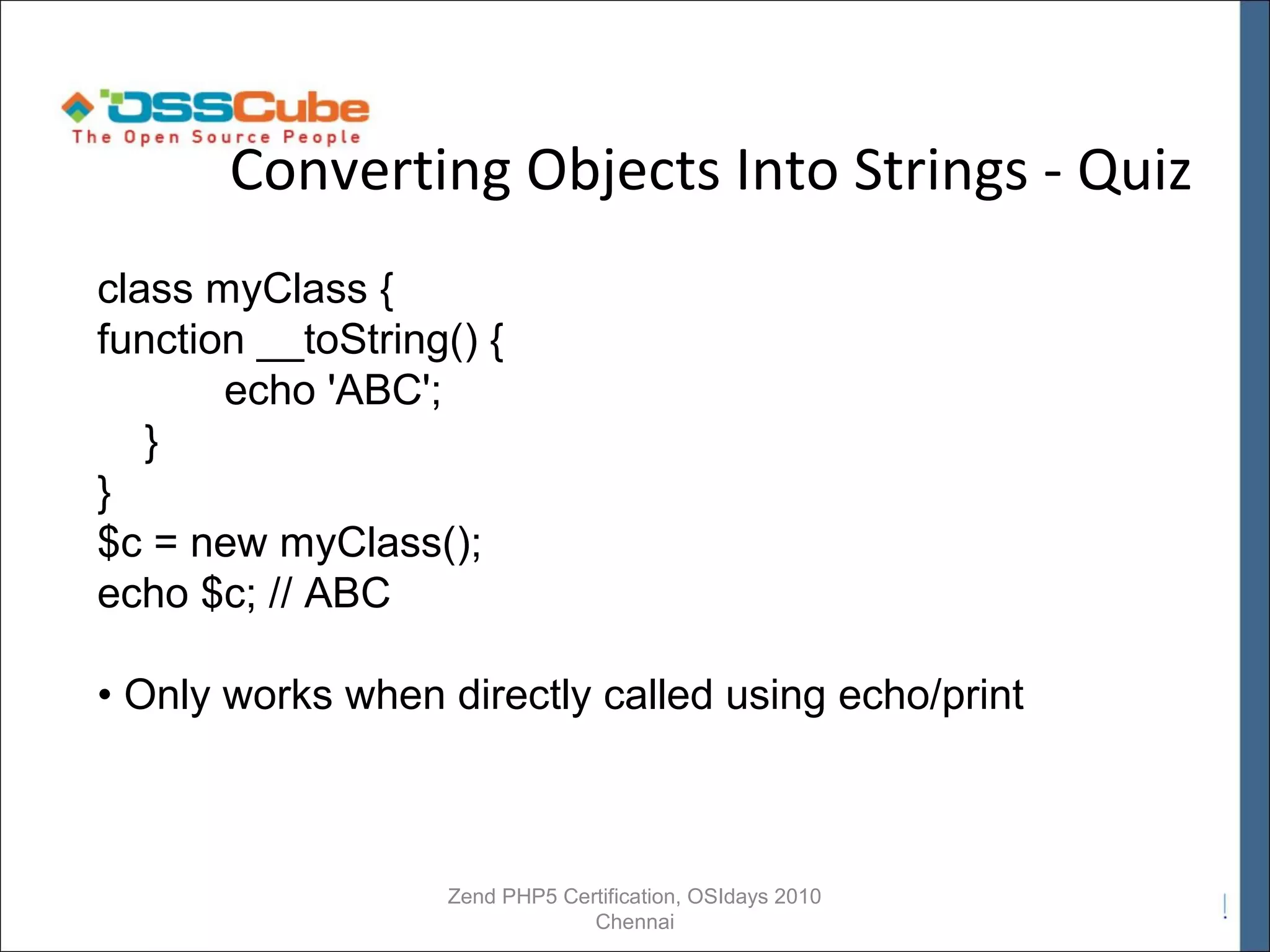 OSSCube
The Open Source People

Converting Objects Into Strings - Quiz

class myClass {
function __toString() {
echo 'ABC';
}
}
$c = new myClass();
echo $c; // ABC

• Only works when directly called using echo/print

Zend PHP5 Certification, OSIdays 2010
Chennai